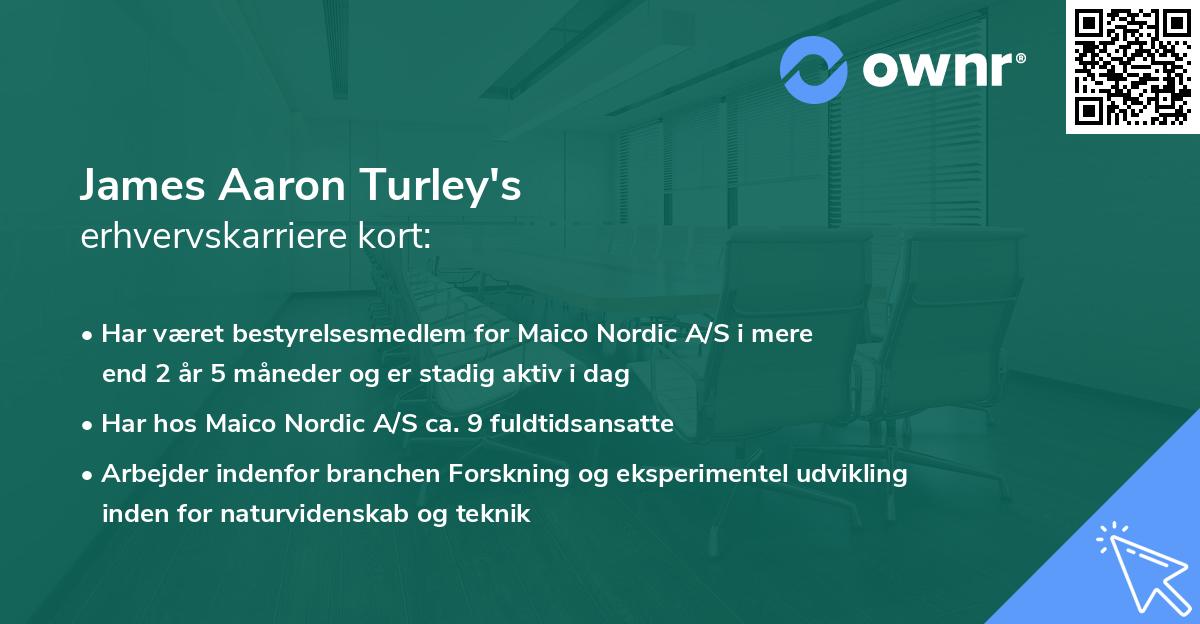 ownr®

James Aaron Turley's
erhvervskarriere kort:

• Har været bestyrelsesmedlem for Maico Nordic A/S i mere end 2 år 5 måneder og er stadig aktiv i dag
• Har hos Maico Nordic A/S ca. 9 fuldtidsansatte
• Arbejder indenfor branchen Forskning og eksperimentel udvikling inden for naturvidenskab og teknik